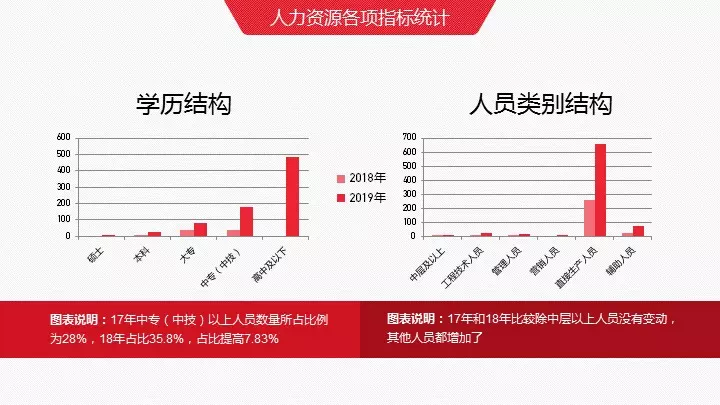 人力资源各项指标统计

学历结构

600
500
400
300
200
100
0

硕士
本科
大专
中专（中技）
高中及以下

2018年
2019年

人员类别结构

700
600
500
400
300
200
100
0

中层及以上
工程技术人员
管理人员
营销人员
直接生产人员
辅助人员

图表说明：17年中专（中技）以上人员数量所占比例为28%，18年占比35.8%，占比提高7.83%

图表说明：17年和18年比较除中层以上人员没有变动，其他人员都增加了